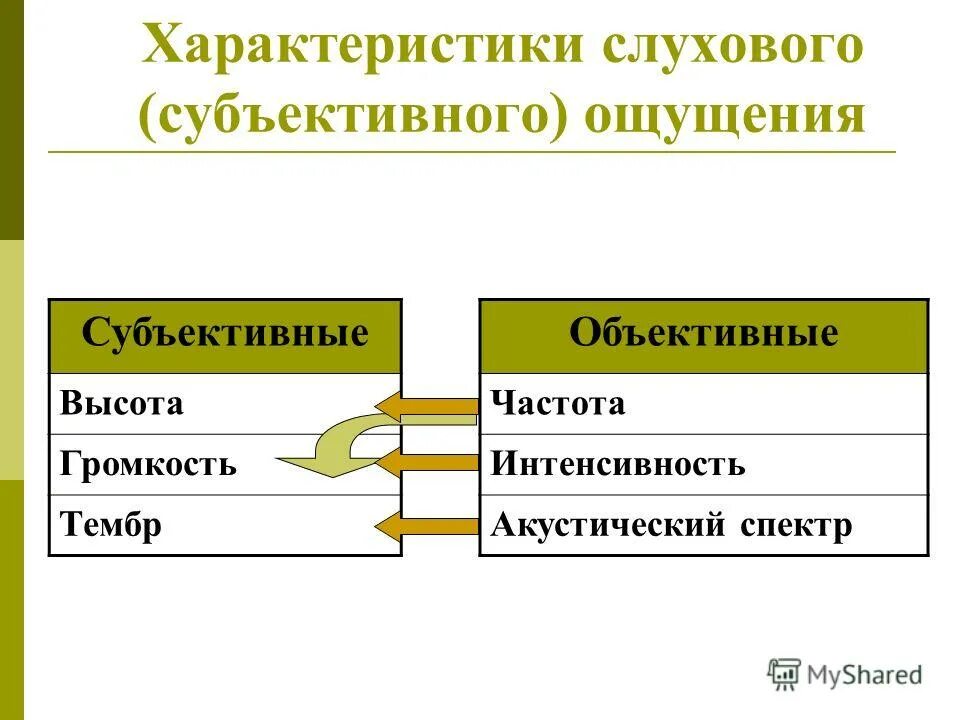 Характеристики слухового (субъективного) ощущения

| Субъективные |
|---|
| Высота |
| Громкость |
| Тембр |

| Объективные |
|---|
| Частота |
| Интенсивность |
| Акустический спектр |

MyShared